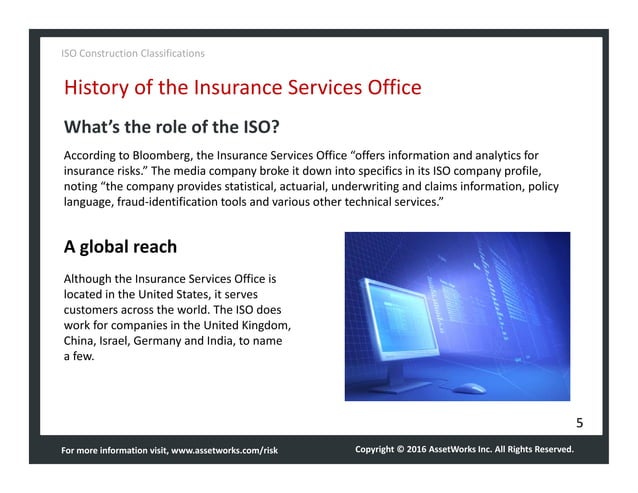 ISO Construction Classifications

History of the Insurance Services Office

What's the role of the ISO?

According to Bloomberg, the Insurance Services Office "offers information and analytics for insurance risks." The media company broke it down into specifics in its ISO company profile, noting "the company provides statistical, actuarial, underwriting and claims information, policy language, fraud-identification tools and various other technical services."

A global reach

Although the Insurance Services Office is located in the United States, it serves customers across the world. The ISO does work for companies in the United Kingdom, China, Israel, Germany and India, to name a few.

5

For more information visit, www.assetworks.com/risk

Copyright © 2016 AssetWorks Inc. All Rights Reserved.